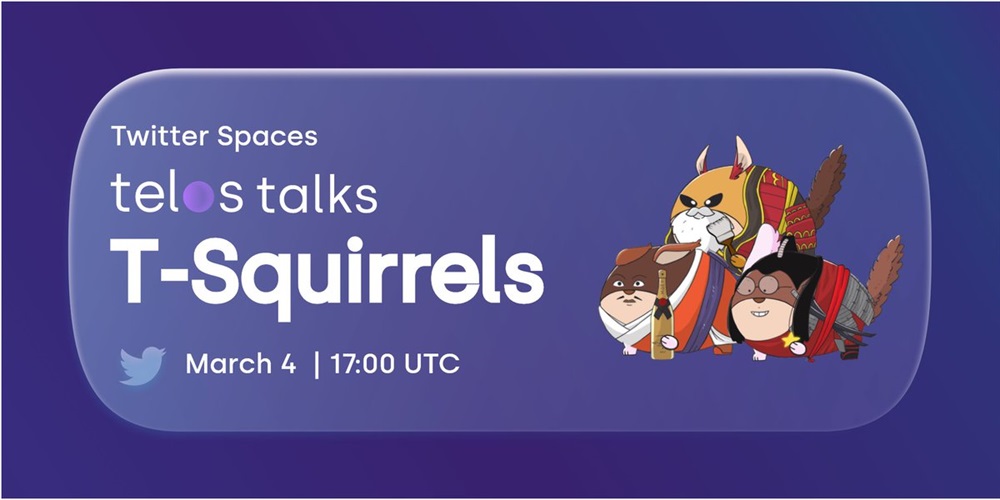 Twitter Spaces

telos talks

T-Squirrels

March 4 | 17:00 UTC